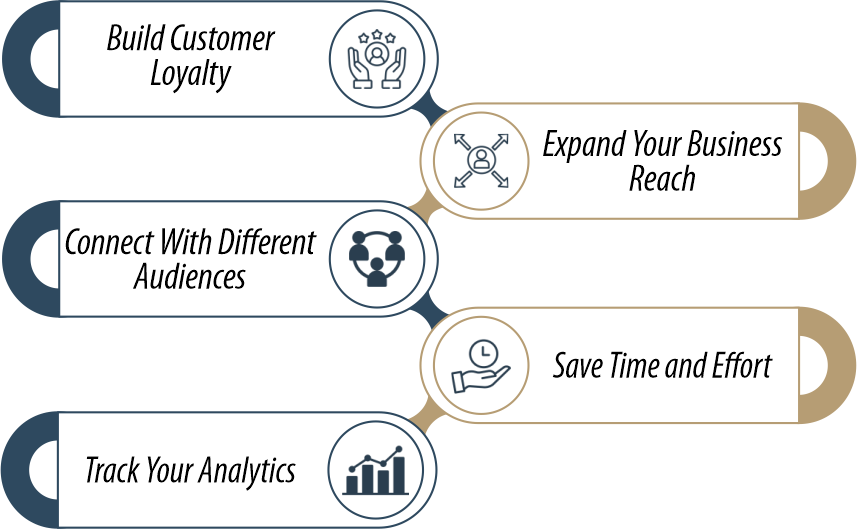 Build Customer Loyalty

Expand Your Business Reach

Connect With Different Audiences

Save Time and Effort

Track Your Analytics